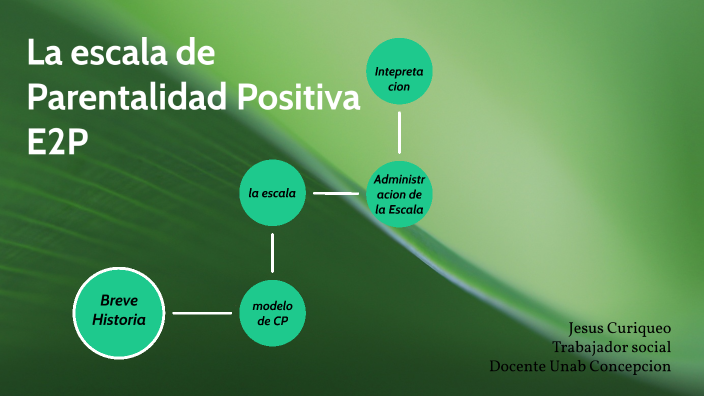 La escala de Parentalidad Positiva E2P

Intepreta cion

la escala

Administr acion de la Escala

Breve Historia

modelo de CP

Jesus Curiqueo
Trabajador social
Docente Unab Concepcion